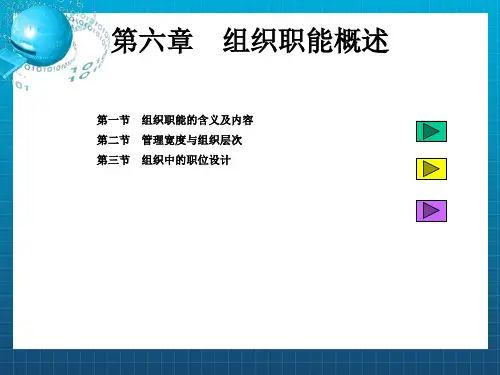 第六章　组织职能概述

第一节　组织职能的含义及内容
第二节　管理宽度与组织层次
第三节　组织中的职位设计